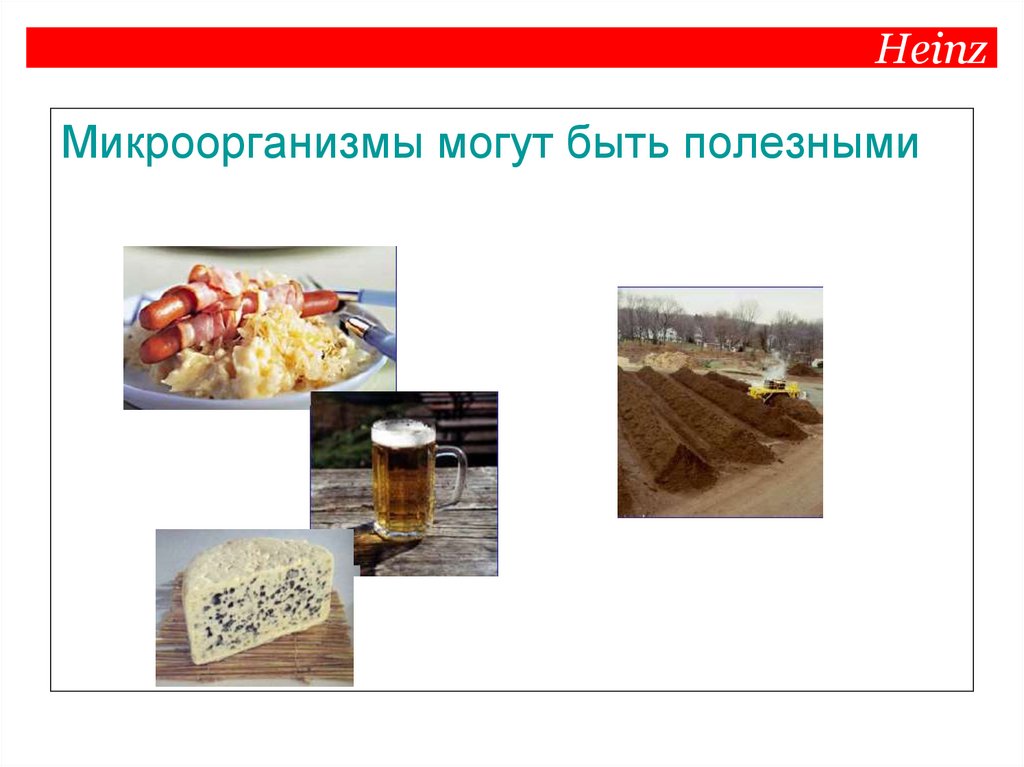 Heinz

Микроорганизмы могут быть полезными